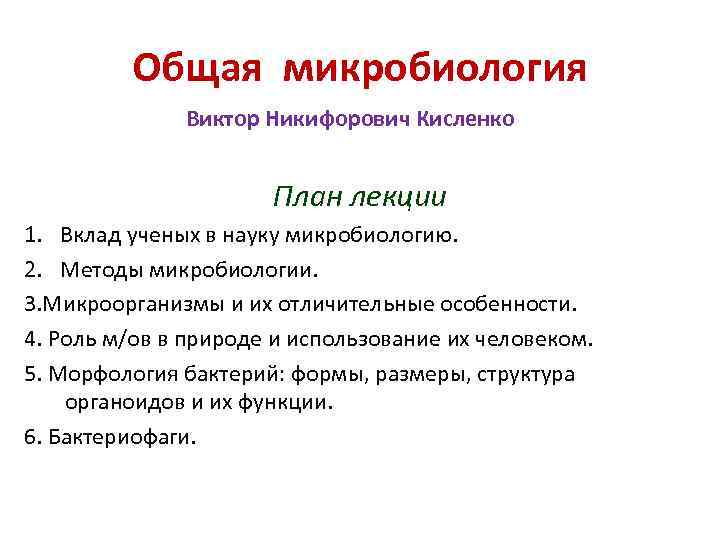 Общая микробиология

Виктор Никифорович Кисленко

План лекции

1. Вклад ученых в науку микробиологию.

2. Методы микробиологии.

3.Микроорганизмы и их отличительные особенности.

4. Роль м/ов в природе и использование их человеком.

5. Морфология бактерий: формы, размеры, структура органоидов и их функции.

6. Бактериофаги.